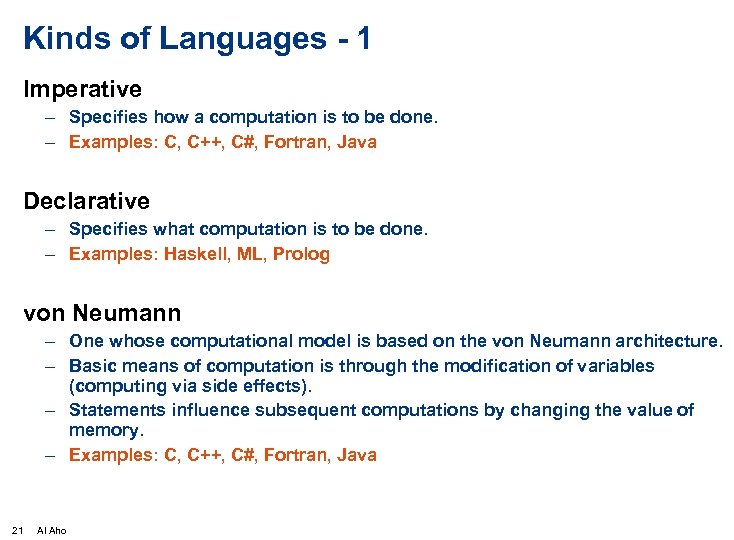 Kinds of Languages - 1

Imperative
– Specifies how a computation is to be done.
– Examples: C, C++, C#, Fortran, Java

Declarative
– Specifies what computation is to be done.
– Examples: Haskell, ML, Prolog

von Neumann
– One whose computational model is based on the von Neumann architecture.
– Basic means of computation is through the modification of variables (computing via side effects).
– Statements influence subsequent computations by changing the value of memory.
– Examples: C, C++, C#, Fortran, Java

21 Al Aho